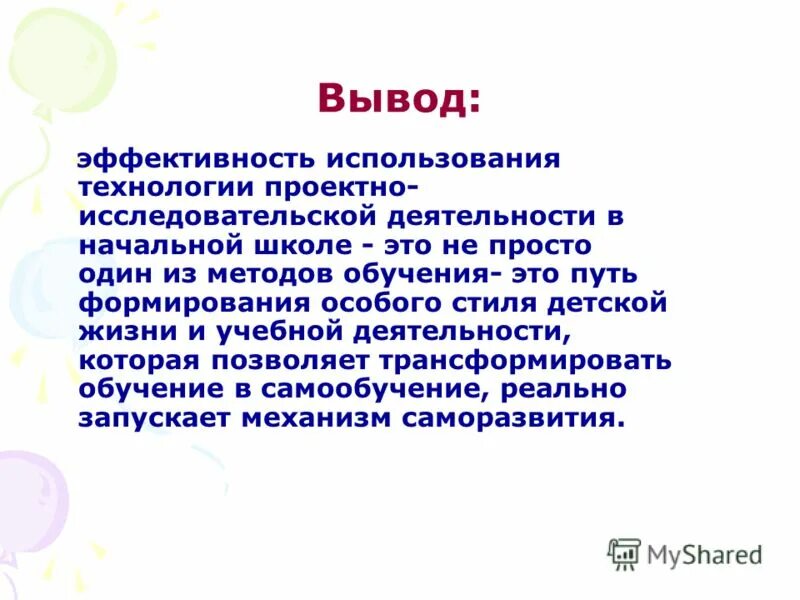 Вывод:

эффективность использования технологии проектно-исследовательской деятельности в начальной школе - это не просто один из методов обучения- это путь формирования особого стиля детской жизни и учебной деятельности, которая позволяет трансформировать обучение в самообучение, реально запускает механизм саморазвития.

MyShared